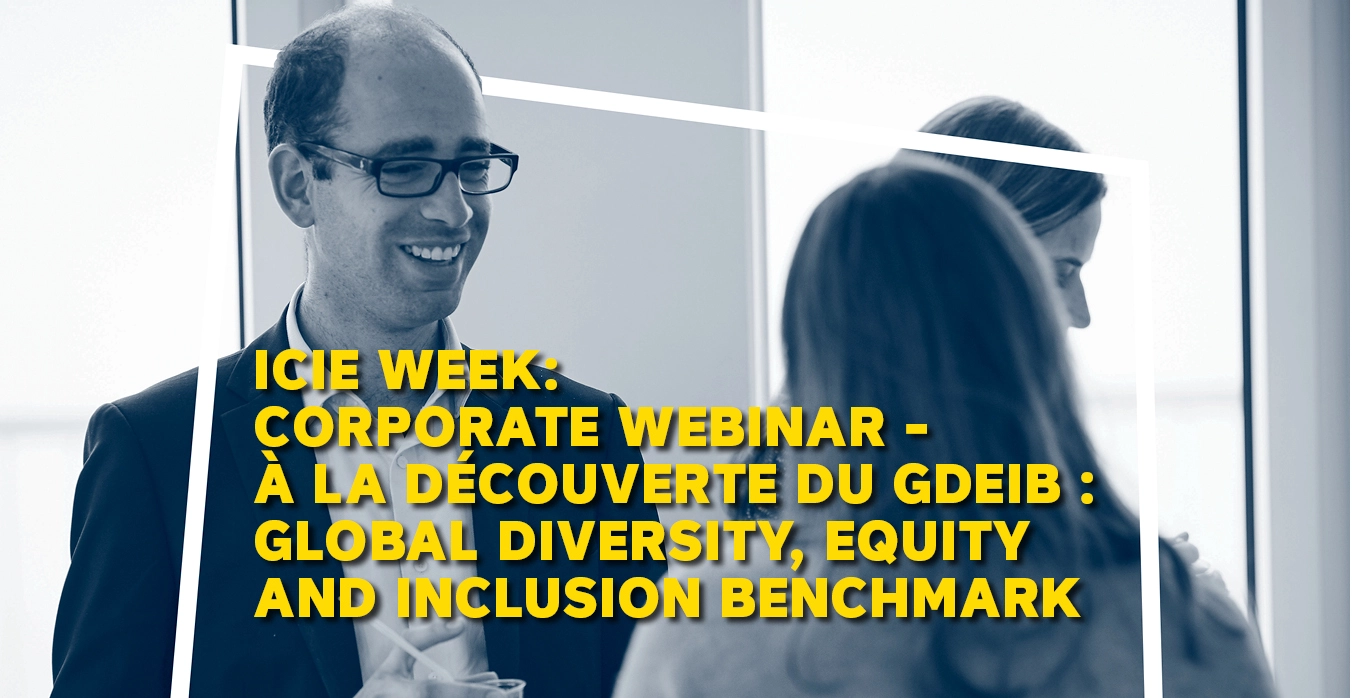 ICIE WEEK:
CORPORATE WEBINAR -
À LA DÉCOUVERTE DU GDEIB :
GLOBAL DIVERSITY, EQUITY
AND INCLUSION BENCHMARK